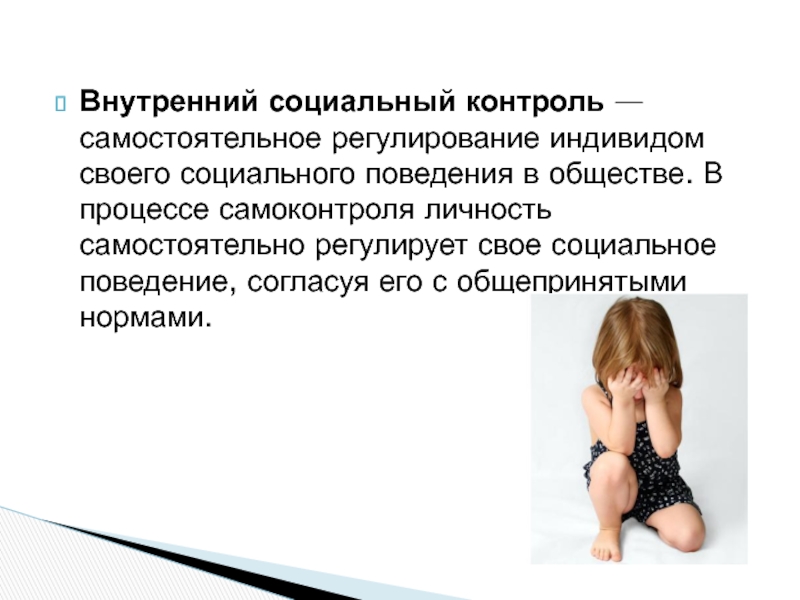 Внутренний социальный контроль — самостоятельное регулирование индивидом своего социального поведения в обществе. В процессе самоконтроля личность самостоятельно регулирует свое социальное поведение, согласуя его с общепринятыми нормами.